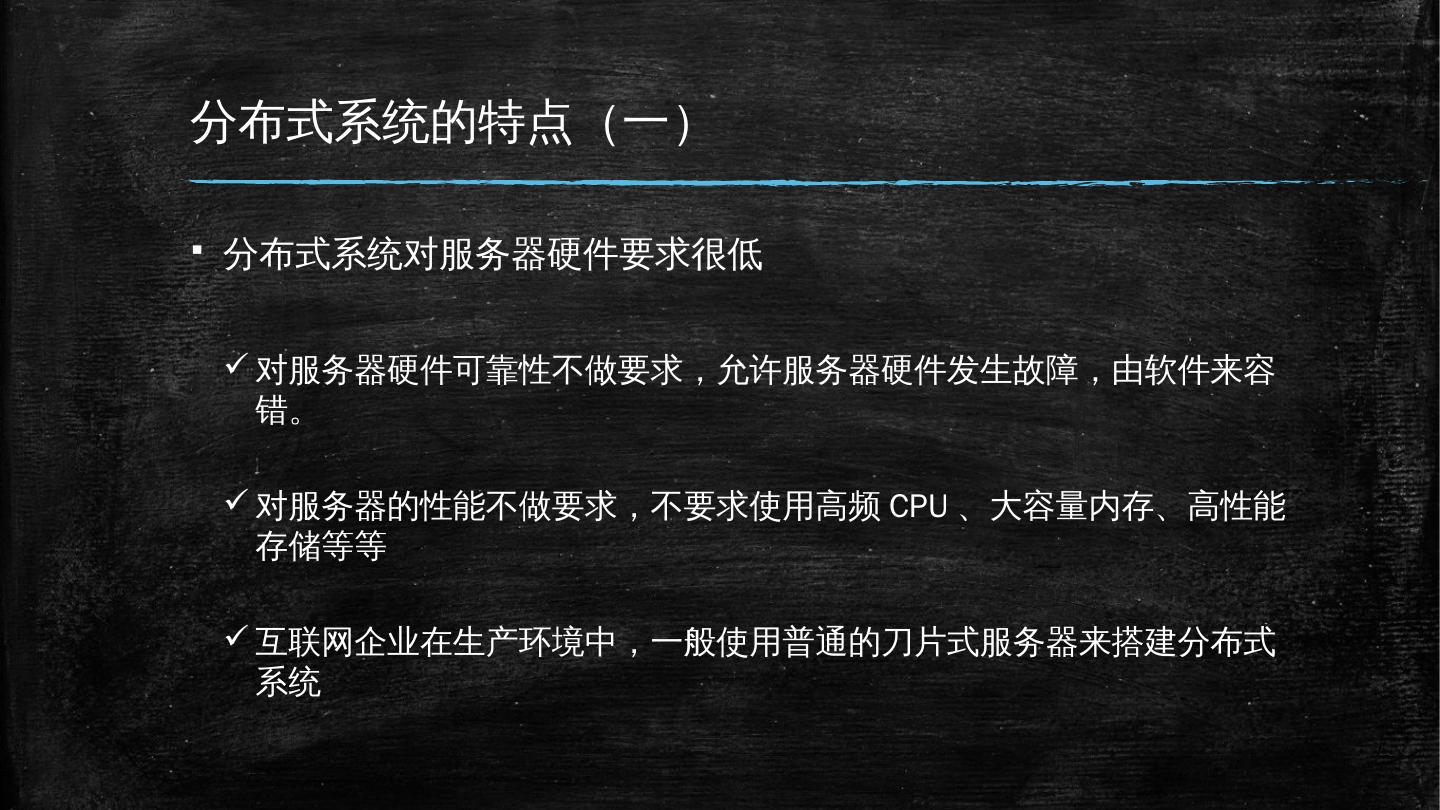 分布式系统的特点（一）

▪ 分布式系统对服务器硬件要求很低

✓ 对服务器硬件可靠性不做要求，允许服务器硬件发生故障，由软件来容错。

✓ 对服务器的性能不做要求，不要求使用高频 CPU 、大容量内存、高性能存储等等

✓ 互联网企业在生产环境中，一般使用普通的刀片式服务器来搭建分布式系统